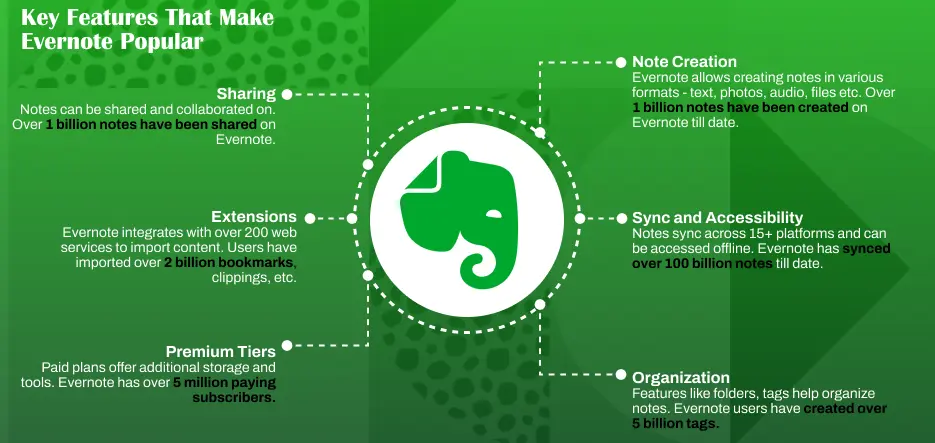 Key Features That Make Evernote Popular

Sharing
Notes can be shared and collaborated on. Over 1 billion notes have been shared on Evernote.

Extensions
Evernote integrates with over 200 web services to import content. Users have imported over 2 billion bookmarks, clippings, etc.

Premium Tiers
Paid plans offer additional storage and tools. Evernote has over 5 million paying subscribers.

Note Creation
Evernote allows creating notes in various formats - text, photos, audio, files etc. Over 1 billion notes have been created on Evernote till date.

Sync and Accessibility
Notes sync across 15+ platforms and can be accessed offline. Evernote has synced over 100 billion notes till date.

Organization
Features like folders, tags help organize notes. Evernote users have created over 5 billion tags.